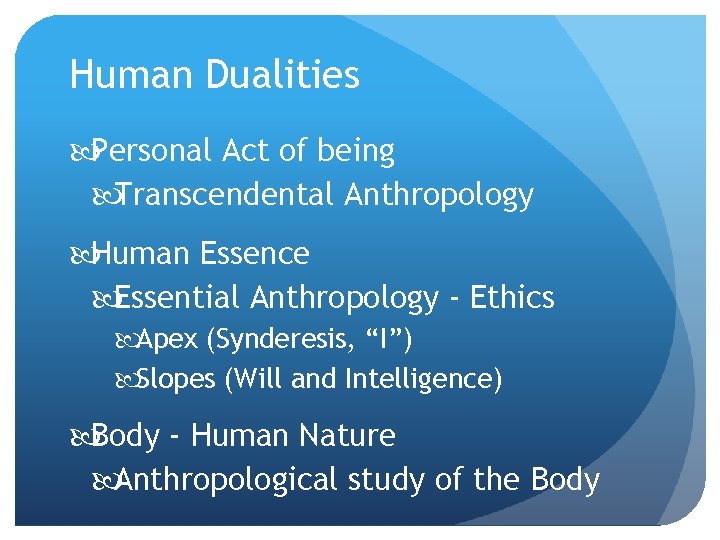 Human Dualities

Personal Act of being

Transcendental Anthropology

Human Essence

Essential Anthropology - Ethics

Apex (Synderesis, “I”)

Slopes (Will and Intelligence)

Body - Human Nature

Anthropological study of the Body